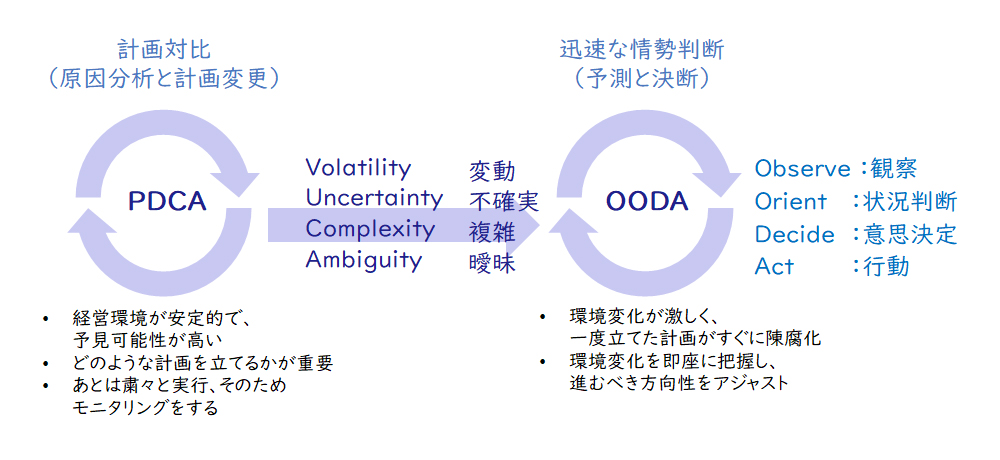 計画対比
（原因分析と計画変更）

PDCA

Volatility 変動
Uncertainty 不確実
Complexity 複雑
Ambiguity 曖昧

迅速な情勢判断
（予測と決断）

OODA

Observe ：観察
Orient ：状況判断
Decide ：意思決定
Act ：行動

• 経営環境が安定的で、予見可能性が高い
• どのような計画を立てるかが重要
• あとは粛々と実行、そのためモニタリングをする

• 環境変化が激しく、一度立てた計画がすぐに陳腐化
• 環境変化を即座に把握し、進むべき方向性をアジャスト